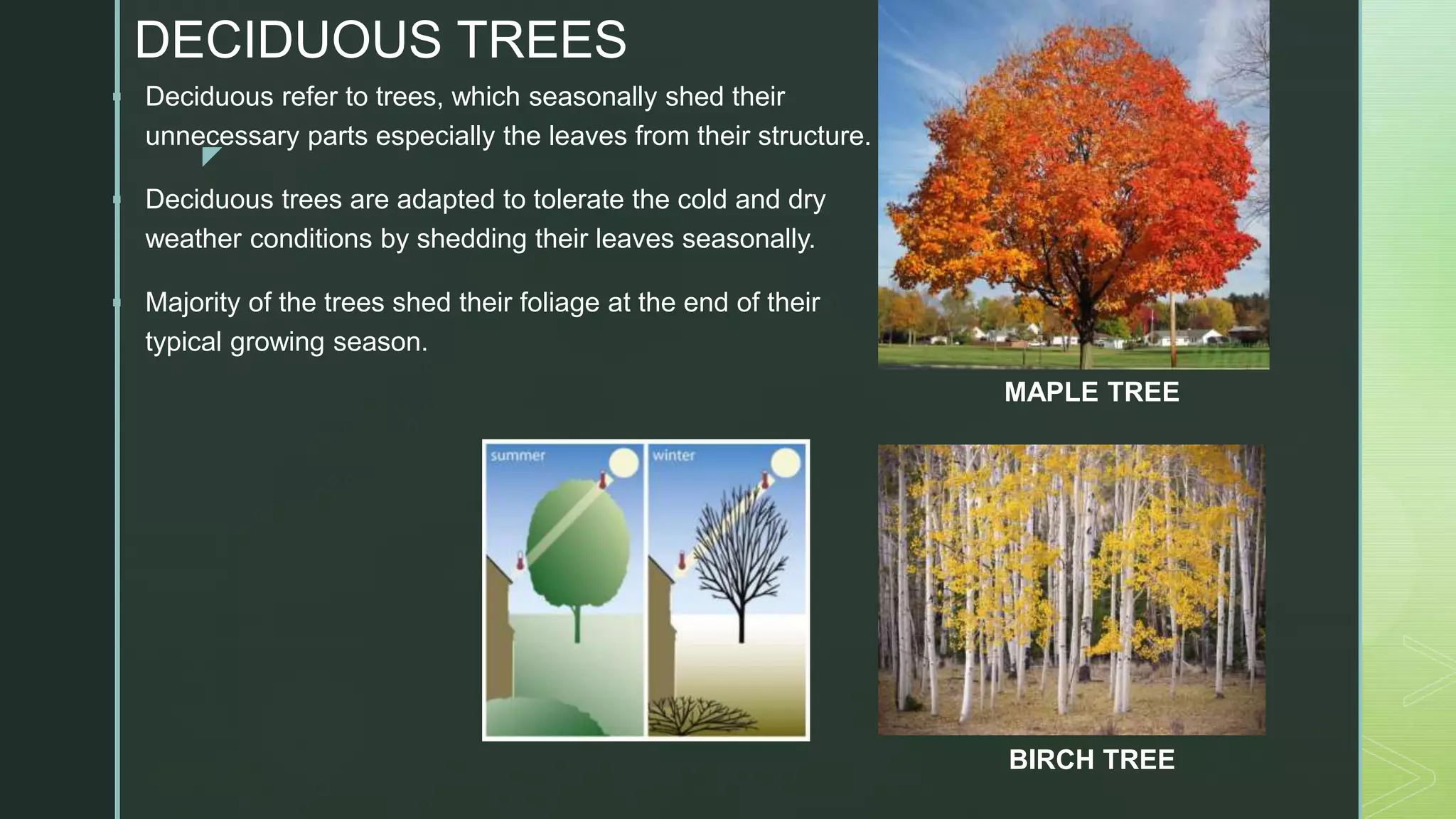 DECIDUOUS TREES

Deciduous refer to trees, which seasonally shed their unnecessary parts especially the leaves from their structure.

Deciduous trees are adapted to tolerate the cold and dry weather conditions by shedding their leaves seasonally.

Majority of the trees shed their foliage at the end of their typical growing season.

MAPLE TREE

summer

winter

BIRCH TREE